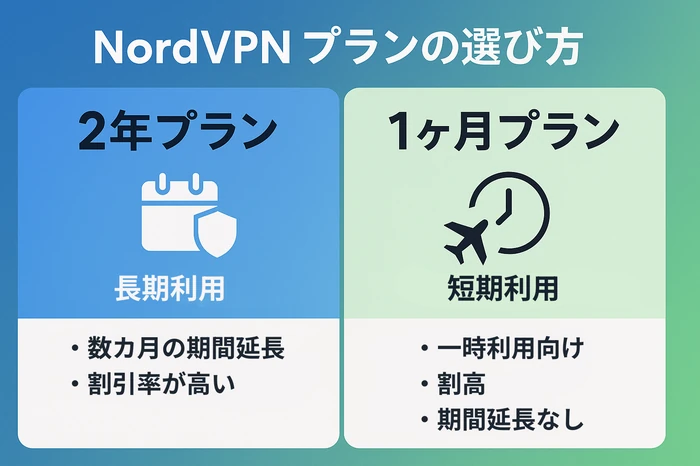 NordVPN プランの選び方

2年プラン

長期利用

・数カ月の期間延長
・割引率が高い

1ヶ月プラン

短期利用

・一時利用向け
・割高
・期間延長なし